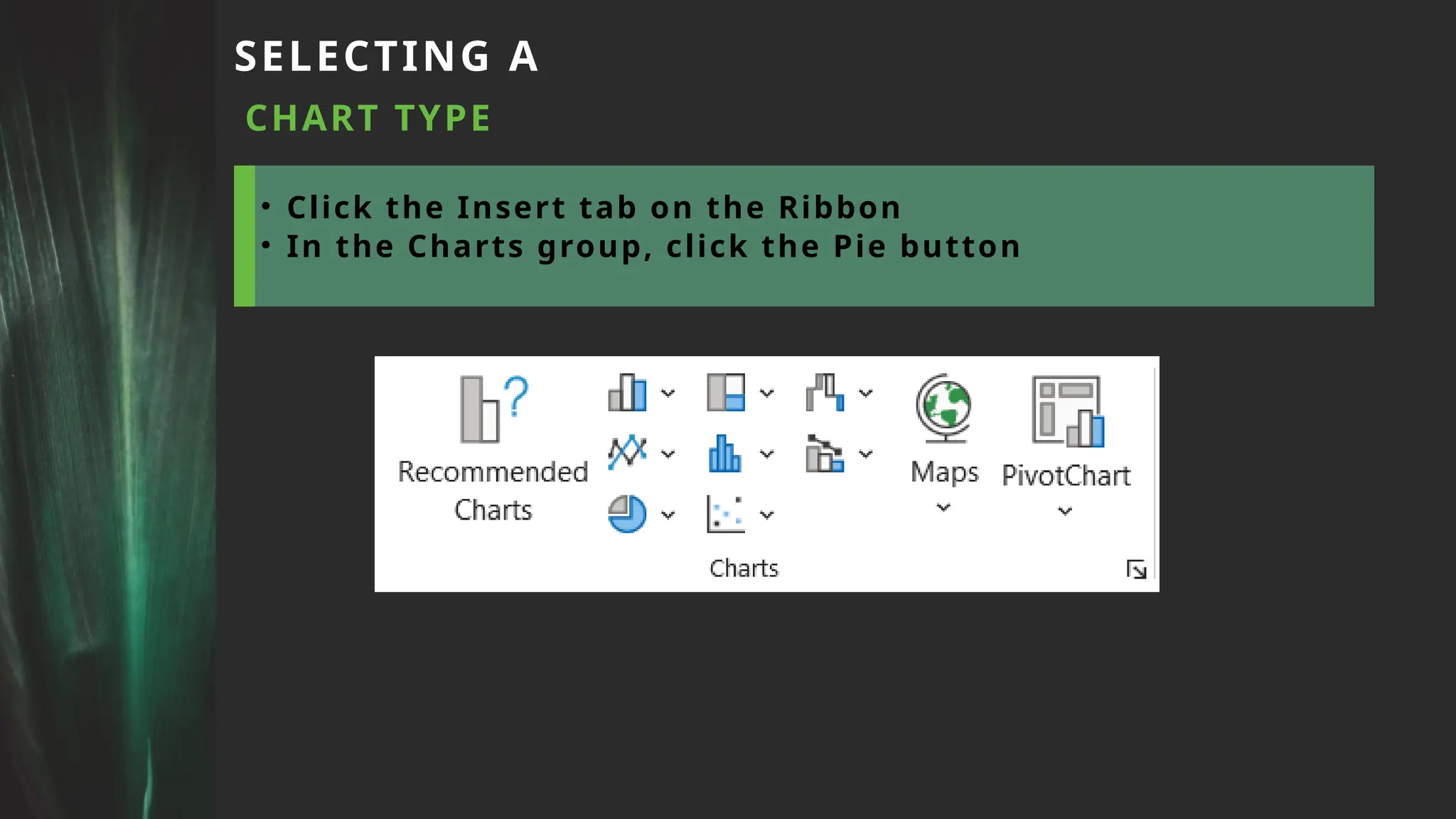 SELECTING A

CHART TYPE

• Click the Insert tab on the Ribbon
• In the Charts group, click the Pie button

Recommended Charts

Maps

PivotChart

Charts